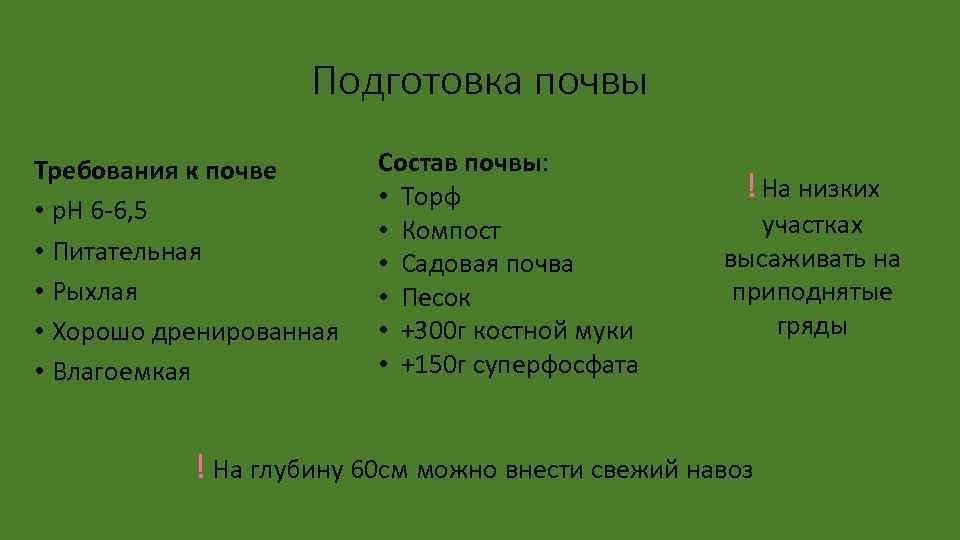 Подготовка почвы

Требования к почве
• pH 6-6,5
• Питательная
• Рыхлая
• Хорошо дренированная
• Влагоемкая

Состав почвы:
• Торф
• Компост
• Садовая почва
• Песок
• +300г костной муки
• +150г суперфосфата

! На низких участках высаживать на приподнятые гряды

! На глубину 60см можно внести свежий навоз